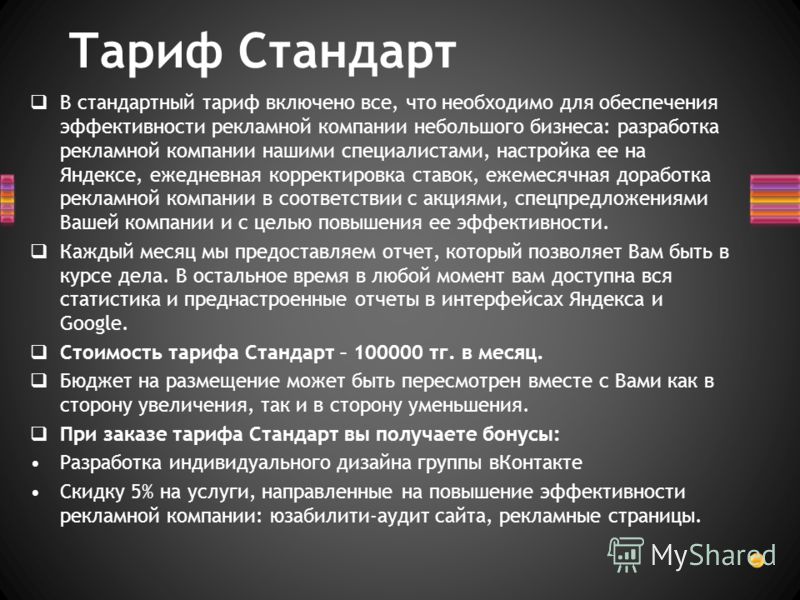 Тариф Стандарт

❑ В стандартный тариф включено все, что необходимо для обеспечения эффективности рекламной компании небольшого бизнеса: разработка рекламной компании нашими специалистами, настройка ее на Яндексе, ежедневная корректировка ставок, ежемесячная доработка рекламной компании в соответствии с акциями, спецпредложениями Вашей компании и с целью повышения ее эффективности.

❑ Каждый месяц мы предоставляем отчет, который позволяет Вам быть в курсе дела. В остальное время в любой момент вам доступна вся статистика и преднастроенные отчеты в интерфейсах Яндекса и Google.

❑ Стоимость тарифа Стандарт – 100000 тг. в месяц.

❑ Бюджет на размещение может быть пересмотрен вместе с Вами как в сторону увеличения, так и в сторону уменьшения.

❑ При заказе тарифа Стандарт вы получаете бонусы:

• Разработка индивидуального дизайна группы вКонтакте

• Скидку 5% на услуги, направленные на повышение эффективности рекламной компании: юзабилити-аудит сайта, рекламные страницы.

MyShared